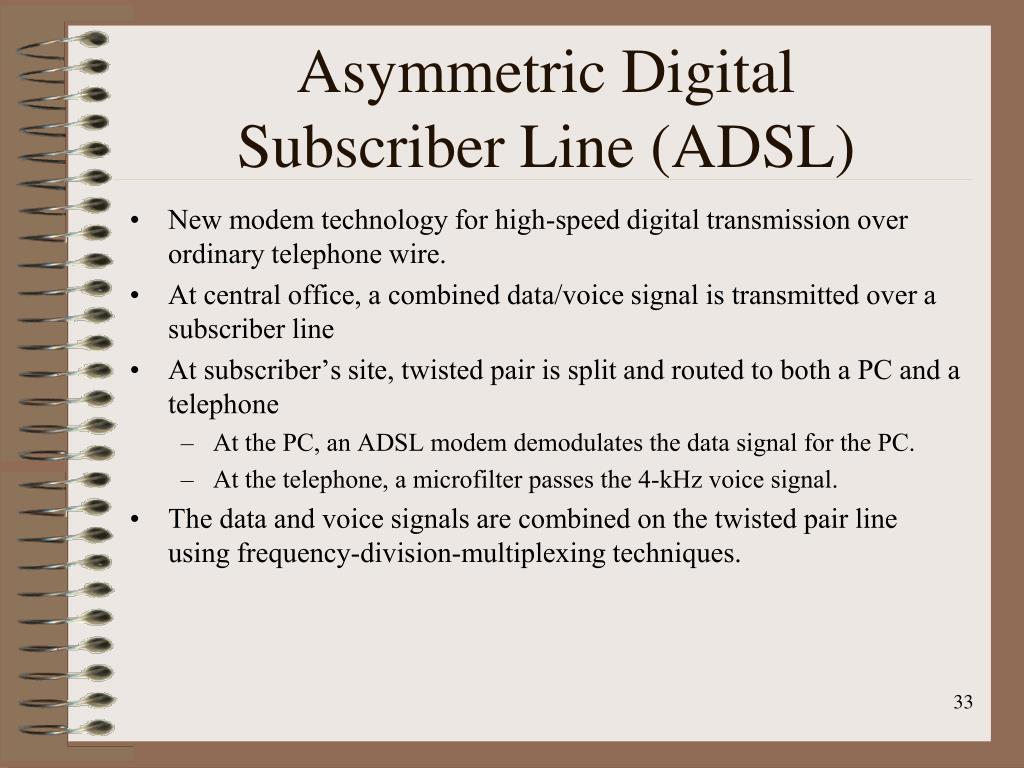 Asymmetric Digital Subscriber Line (ADSL)

• New modem technology for high-speed digital transmission over ordinary telephone wire.
• At central office, a combined data/voice signal is transmitted over a subscriber line
• At subscriber’s site, twisted pair is split and routed to both a PC and a telephone
– At the PC, an ADSL modem demodulates the data signal for the PC.
– At the telephone, a microfilter passes the 4-kHz voice signal.
• The data and voice signals are combined on the twisted pair line using frequency-division-multiplexing techniques.

33